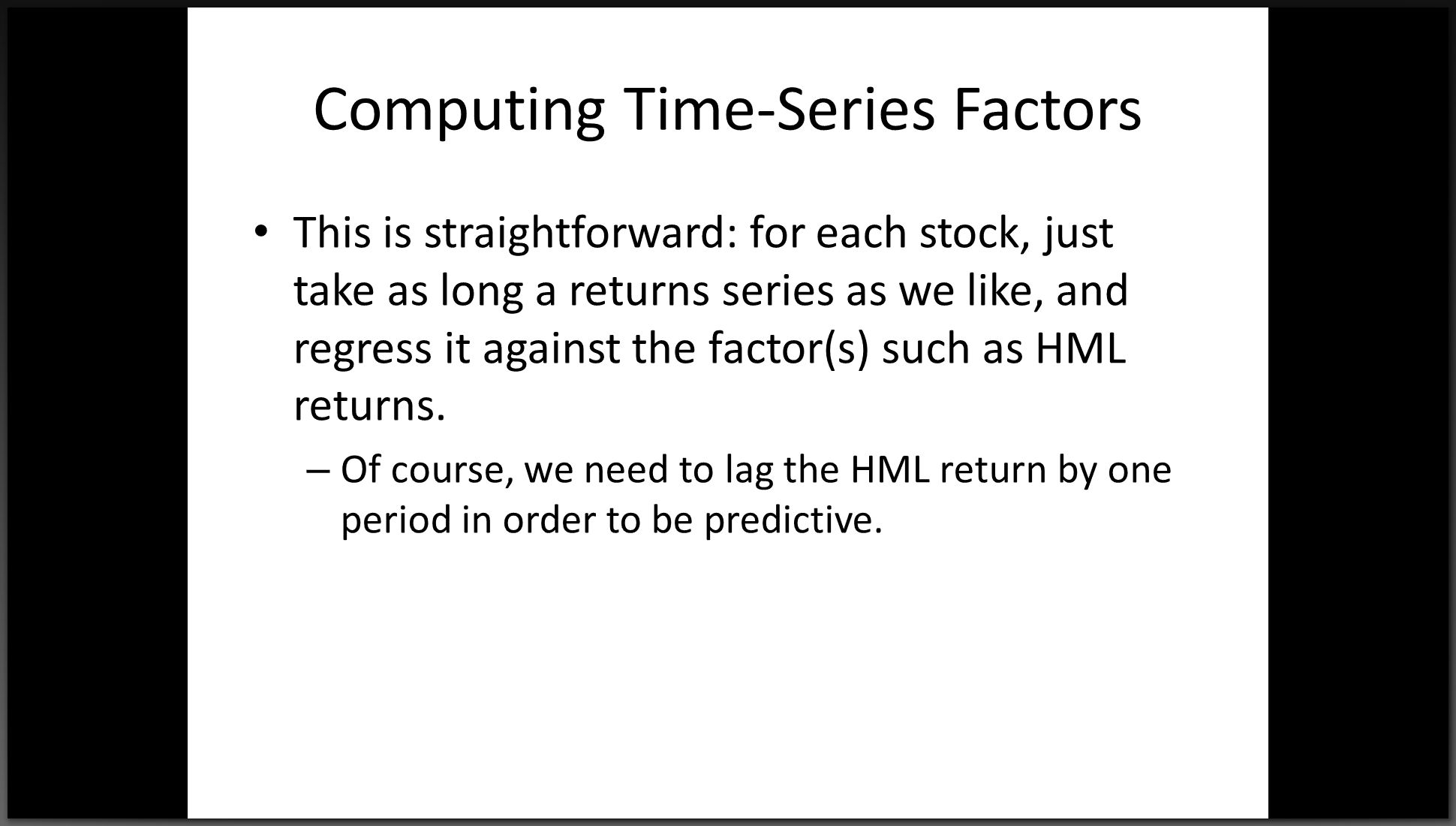 Computing Time-Series Factors

• This is straightforward: for each stock, just take as long a returns series as we like, and regress it against the factor(s) such as HML returns.

– Of course, we need to lag the HML return by one period in order to be predictive.